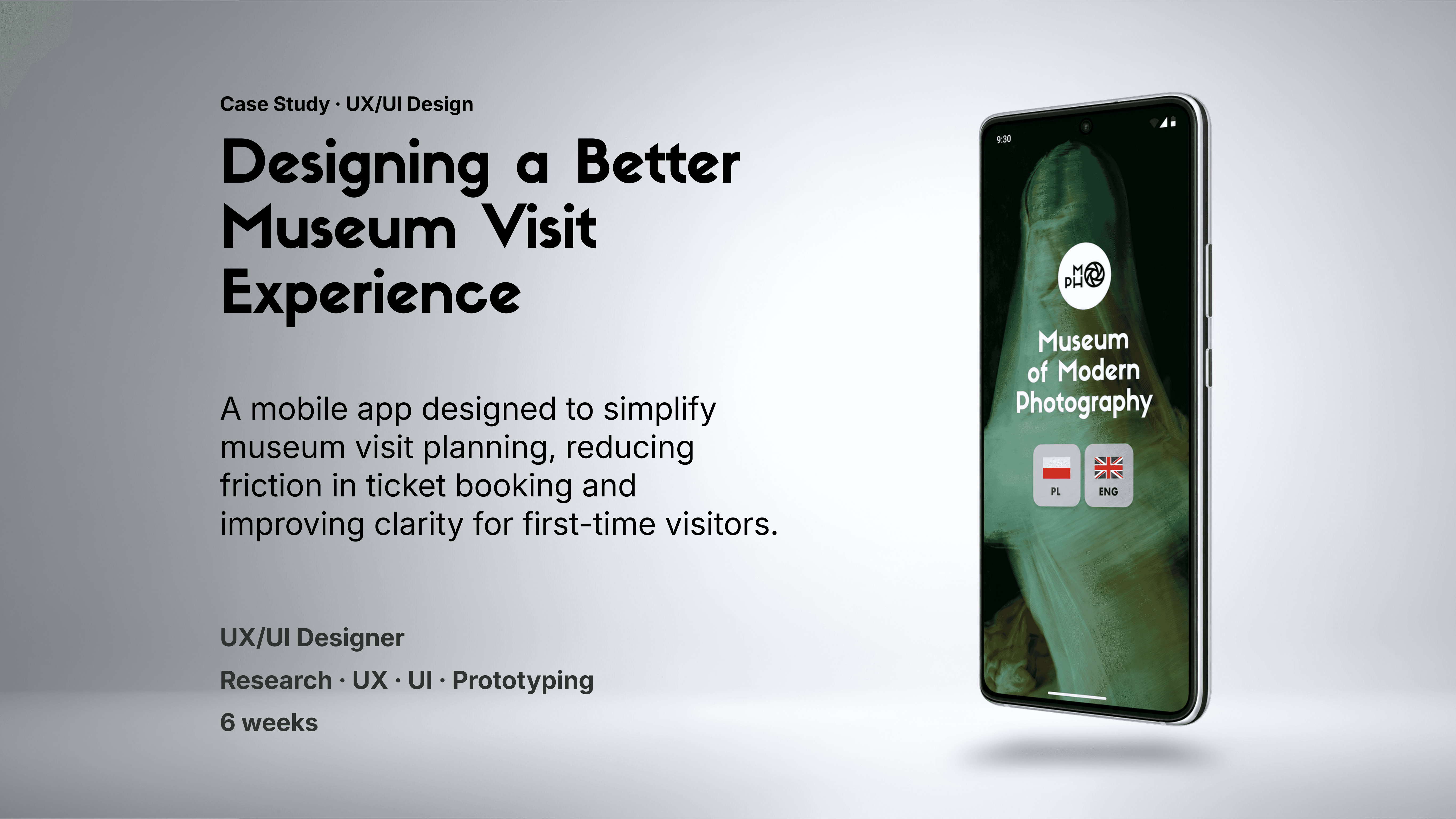 Case Study · UX/UI Design

Designing a Better Museum Visit Experience

A mobile app designed to simplify museum visit planning, reducing friction in ticket booking and improving clarity for first-time visitors.

UX/UI Designer

Research · UX · UI · Prototyping

6 weeks

9:30

M PH

Museum of Modern Photography

PL

ENG